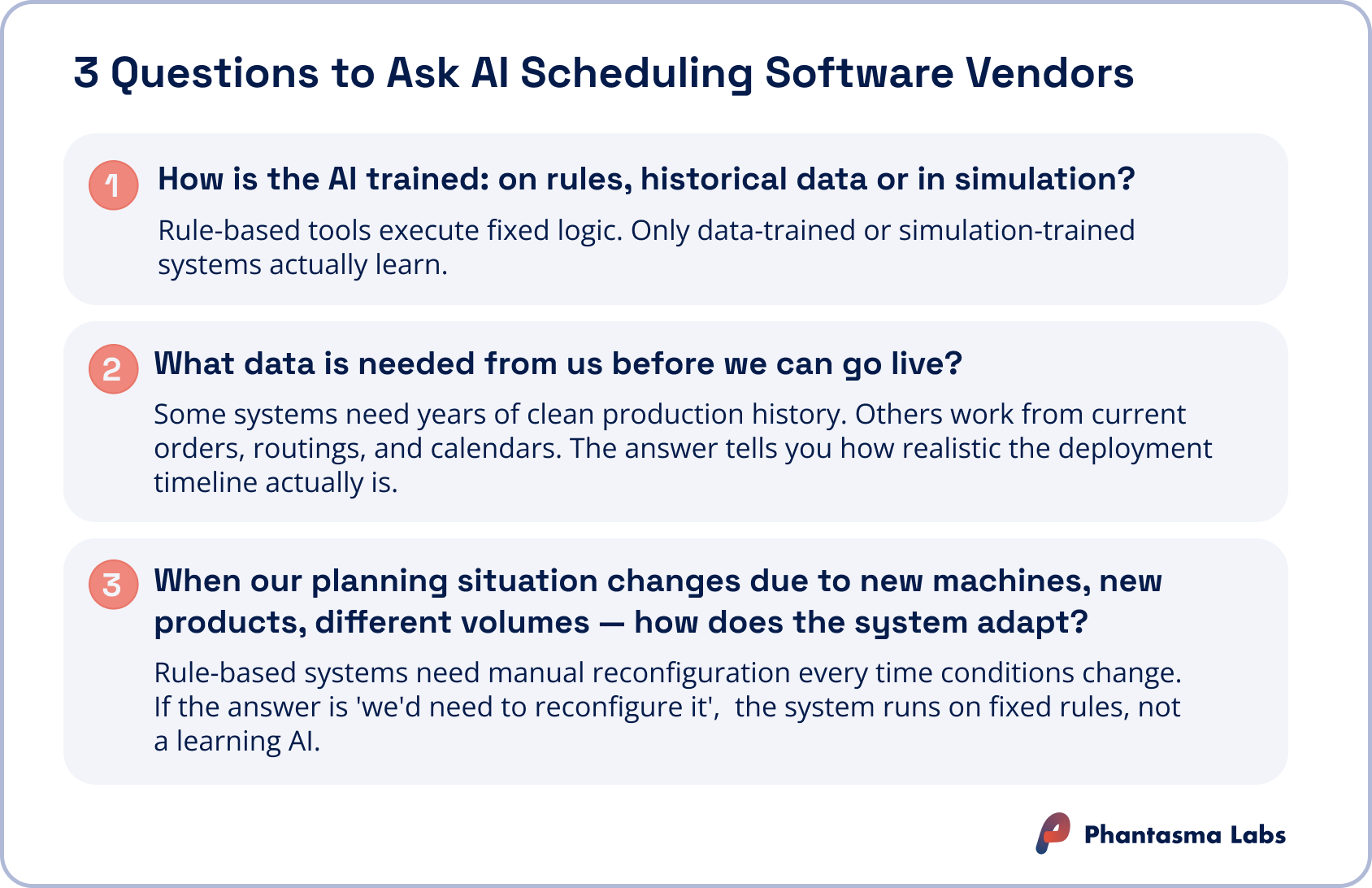 3 Questions to Ask AI Scheduling Software Vendors

1 How is the AI trained: on rules, historical data or in simulation?

Rule-based tools execute fixed logic. Only data-trained or simulation-trained systems actually learn.

2 What data is needed from us before we can go live?

Some systems need years of clean production history. Others work from current orders, routings, and calendars. The answer tells you how realistic the deployment timeline actually is.

3 When our planning situation changes due to new machines, new products, different volumes — how does the system adapt?

Rule-based systems need manual reconfiguration every time conditions change. If the answer is 'we'd need to reconfigure it', the system runs on fixed rules, not a learning AI.

Phantasma Labs